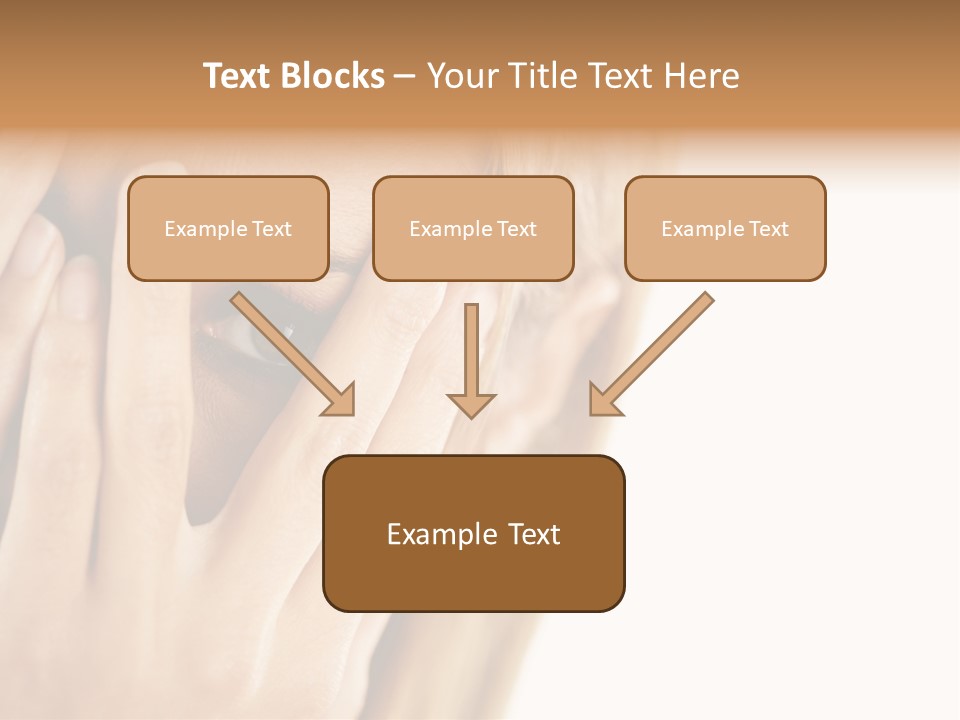 Text Blocks – Your Title Text Here

Example Text

Example Text

Example Text

Example Text